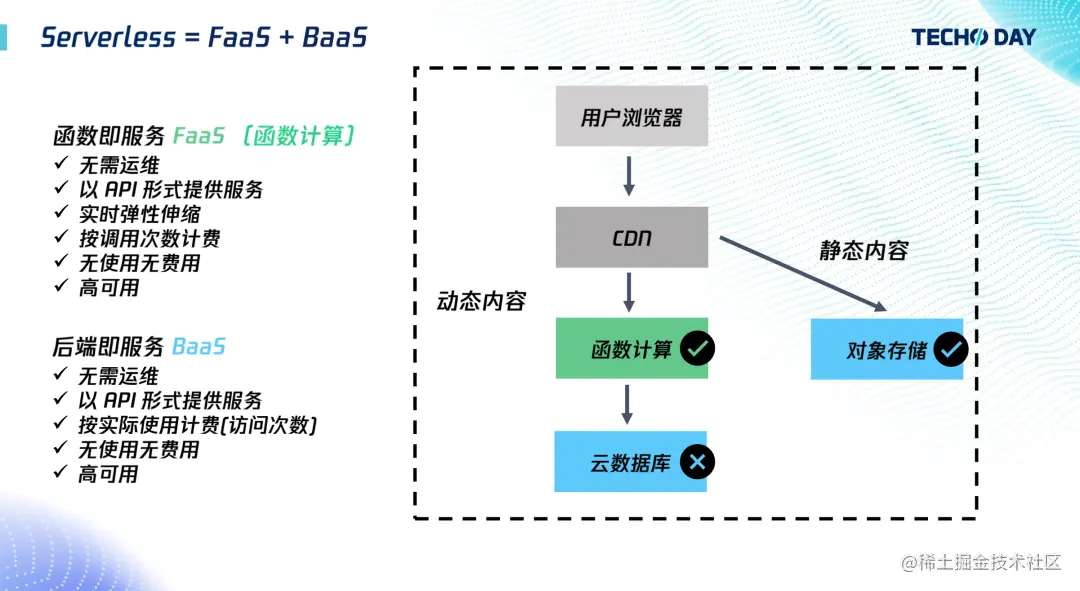 Serverless = FaaS + BaaS

TECHO DAY

函数即服务 FaaS（函数计算）
✓ 无需运维
✓ 以 API 形式提供服务
✓ 实时弹性伸缩
✓ 按调用次数计费
✓ 无使用无费用
✓ 高可用

后端即服务 BaaS
✓ 无需运维
✓ 以 API 形式提供服务
✓ 按实际使用计费(访问次数)
✓ 无使用无费用
✓ 高可用

用户浏览器

CDN

静态内容

动态内容

函数计算

对象存储

云数据库

@稀土掘金技术社区